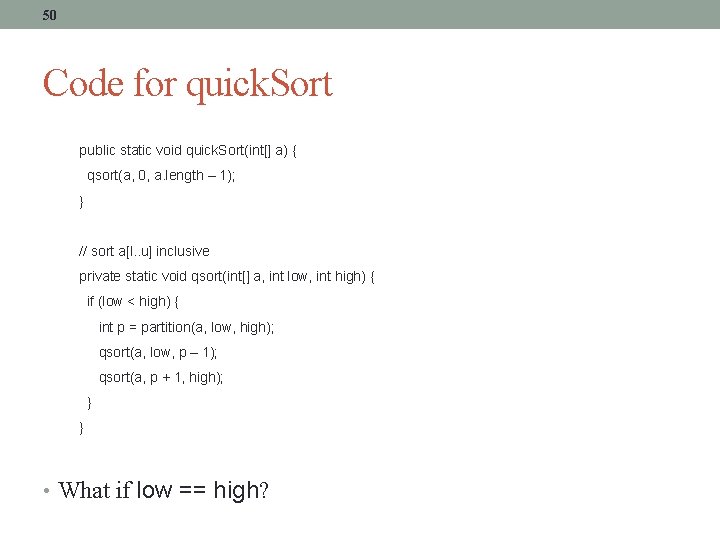 50

Code for quickSort

public static void quickSort(int[] a) {
  qsort(a, 0, a.length – 1);
}

// sort a[l..u] inclusive
private static void qsort(int[] a, int low, int high) {
  if (low < high) {
    int p = partition(a, low, high);
    qsort(a, low, p – 1);
    qsort(a, p + 1, high);
  }
}

• What if low == high?